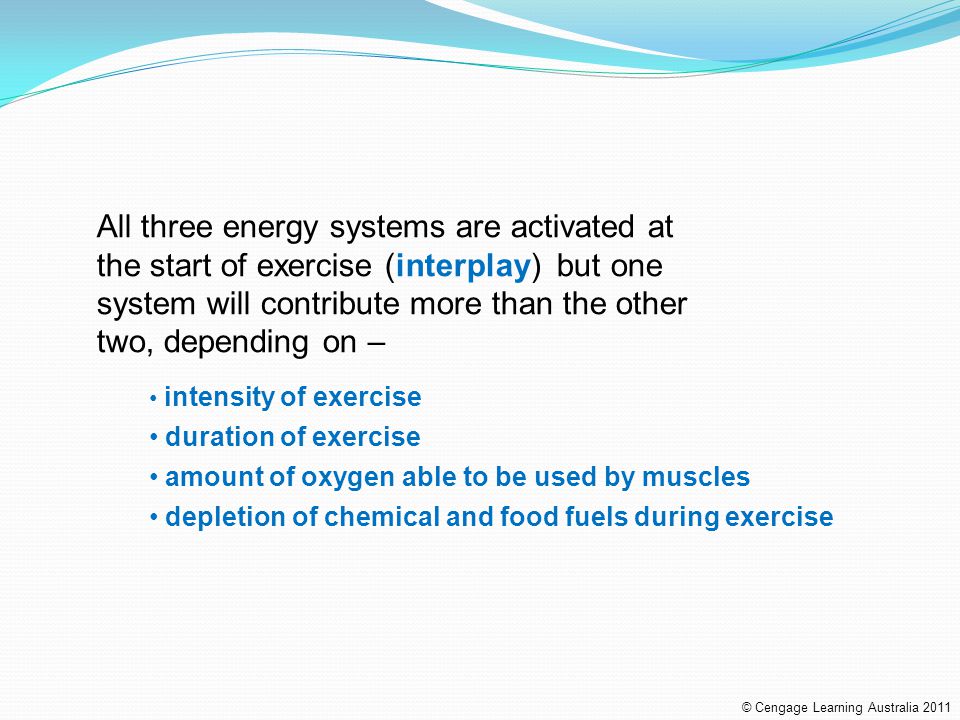 All three energy systems are activated at the start of exercise (interplay) but one system will contribute more than the other two, depending on –

• intensity of exercise
• duration of exercise
• amount of oxygen able to be used by muscles
• depletion of chemical and food fuels during exercise

© Cengage Learning Australia 2011